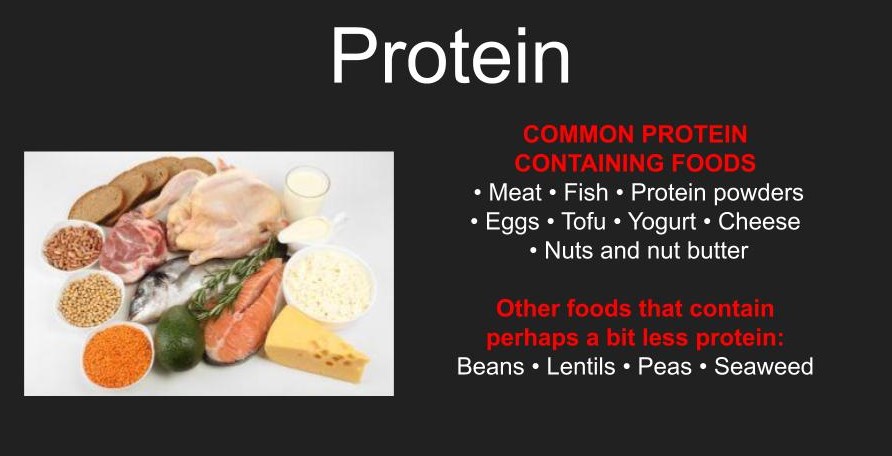 Protein

COMMON PROTEIN CONTAINING FOODS

• Meat • Fish • Protein powders
• Eggs • Tofu • Yogurt • Cheese
• Nuts and nut butter

Other foods that contain perhaps a bit less protein:

Beans • Lentils • Peas • Seaweed